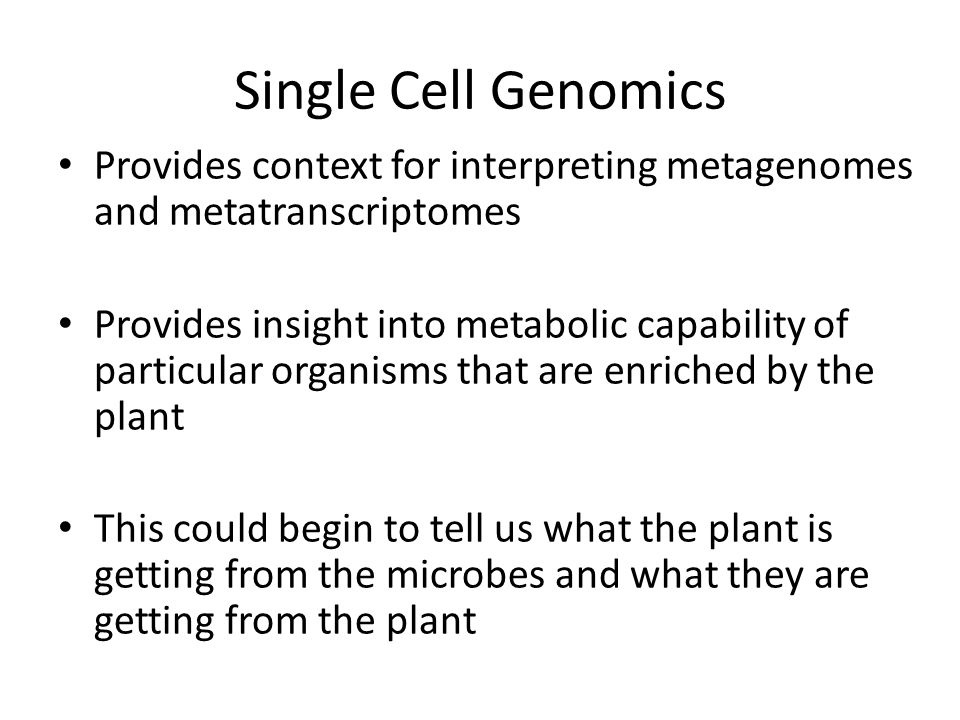 Single Cell Genomics

• Provides context for interpreting metagenomes and metatranscriptomes

• Provides insight into metabolic capability of particular organisms that are enriched by the plant

• This could begin to tell us what the plant is getting from the microbes and what they are getting from the plant